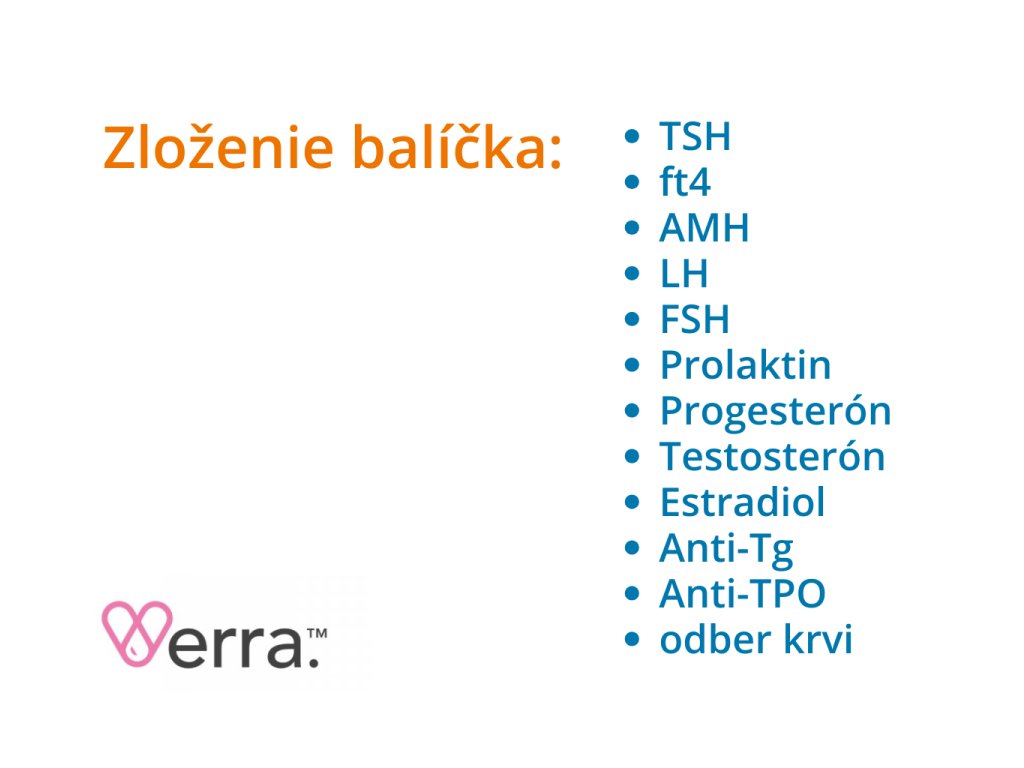 Zloženie balíčka:

- TSH
- ft4
- AMH
- LH
- FSH
- Prolaktin
- Progesterón
- Testosterón
- Estradiol
- Anti-Tg
- Anti-TPO
- odber krvi

Verra.™